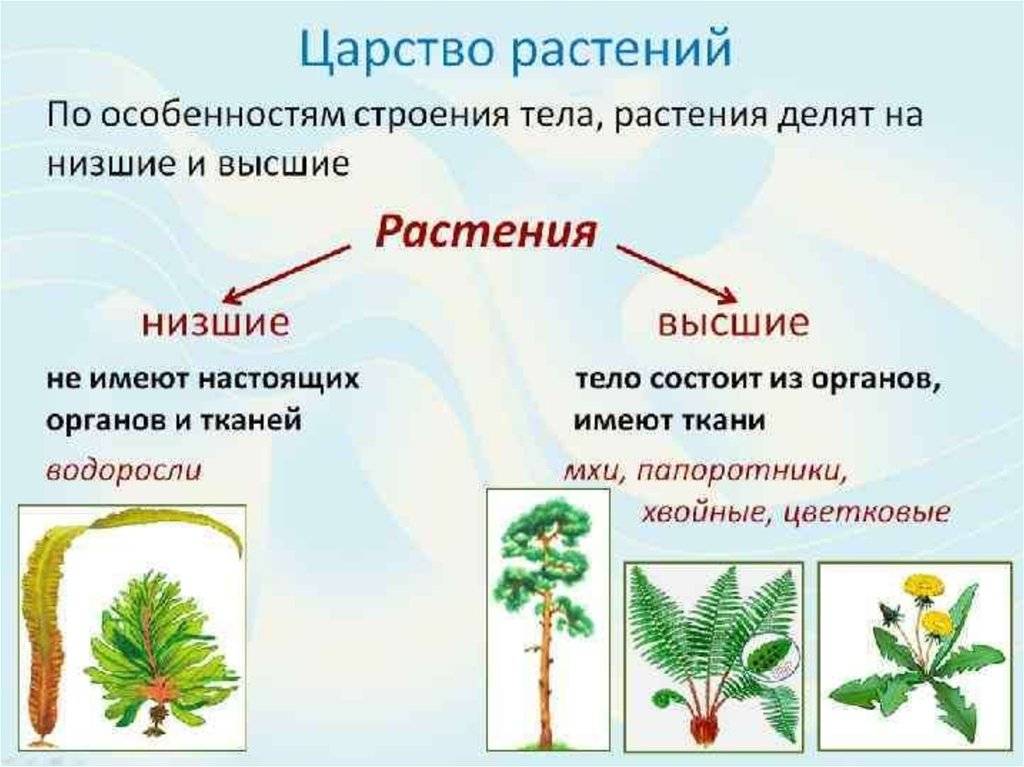 Царство растений

По особенностям строения тела, растения делят на низшие и высшие

Растения

низшие

не имеют настоящих органов и тканей

водоросли

высшие

тело состоит из органов, имеют ткани

мхи, папоротники, хвойные, цветковые